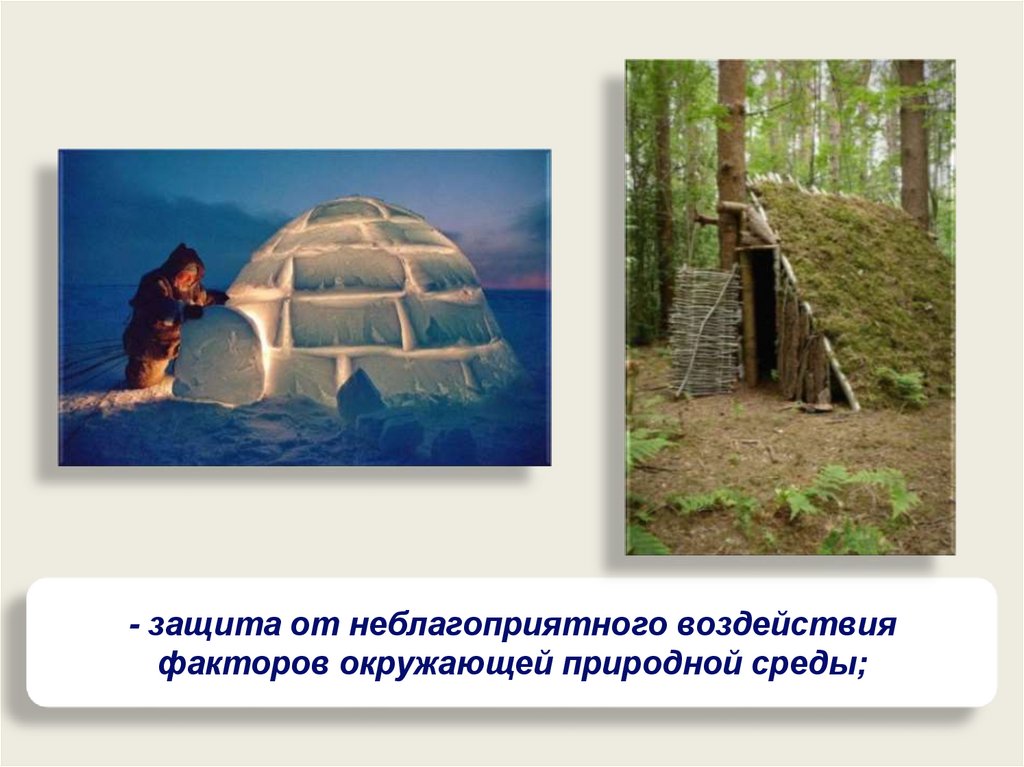 - защита от неблагоприятного воздействия факторов окружающей природной среды;